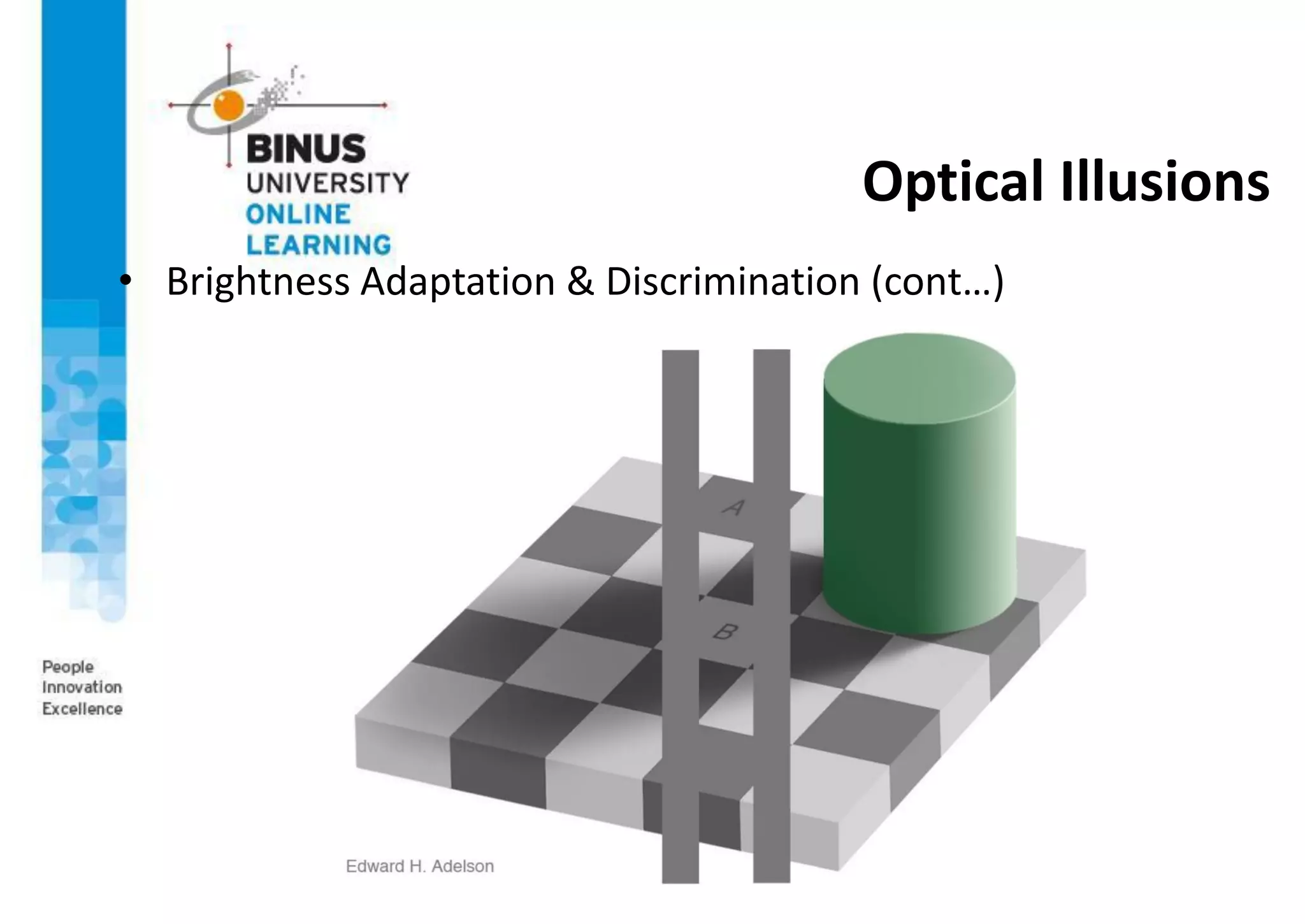 BINUS UNIVERSITY ONLINE LEARNING

Optical Illusions

• Brightness Adaptation & Discrimination (cont…)

A

B

Edward H. Adelson

People Innovation Excellence